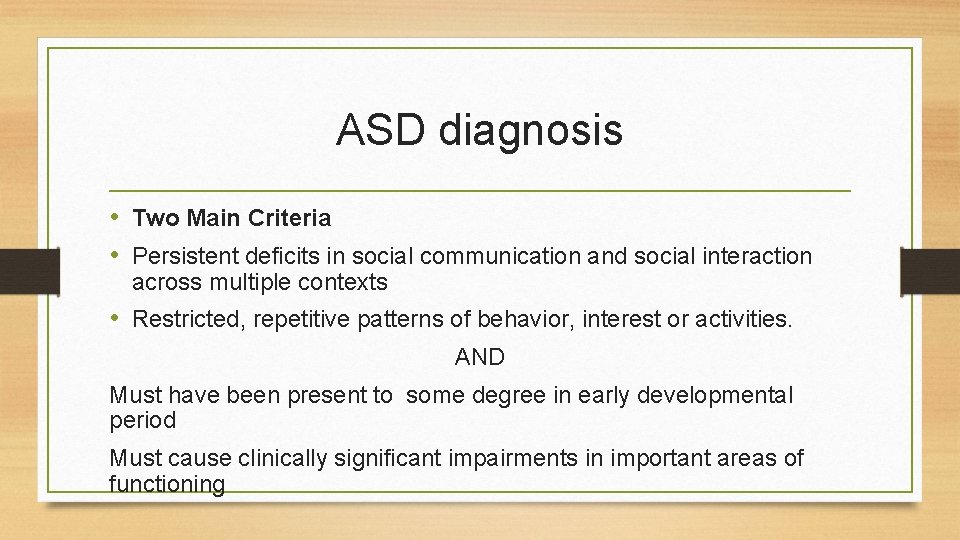 ASD diagnosis

• Two Main Criteria
• Persistent deficits in social communication and social interaction across multiple contexts
• Restricted, repetitive patterns of behavior, interest or activities.

AND

Must have been present to some degree in early developmental period

Must cause clinically significant impairments in important areas of functioning